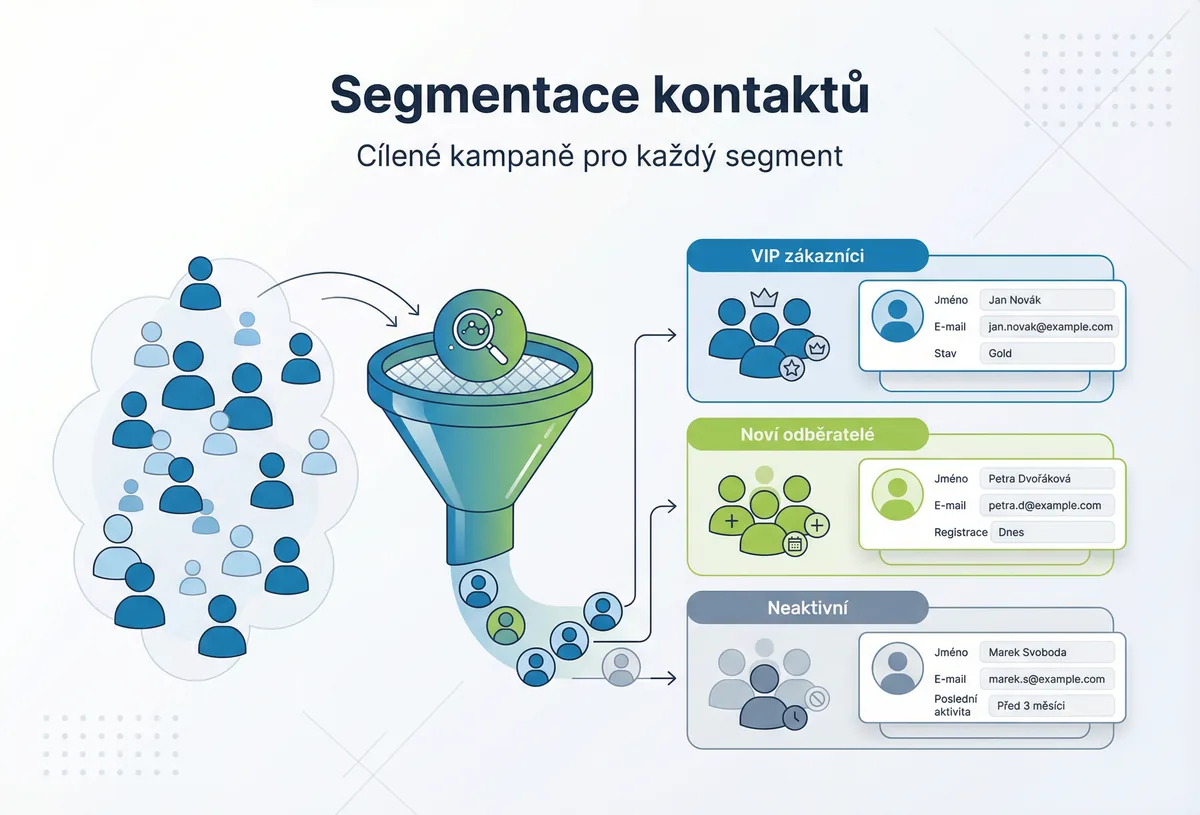 Segmentace kontaktů

Cílené kampaně pro každý segment

VIP zákazníci

Jméno Jan Novák
E-mail jan.novak@example.com
Stav Gold

Noví odběratelé

Jméno Petra Dvořáková
E-mail petra.d@example.com
Registrace Dnes

Neaktivní

Jméno Marek Svoboda
E-mail marek.s@example.com
Poslední aktivita Před 3 měsíci